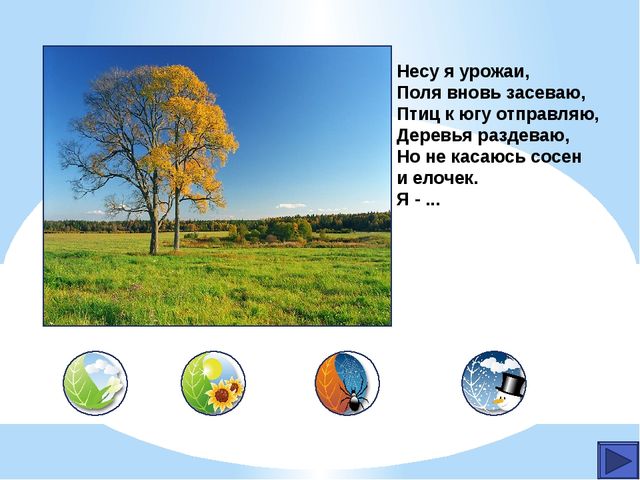 Несу я урожаи,
Поля вновь засеваю,
Птиц к югу отправляю,
Деревья раздеваю,
Но не касаюсь сосен
и елочек.
Я - ...